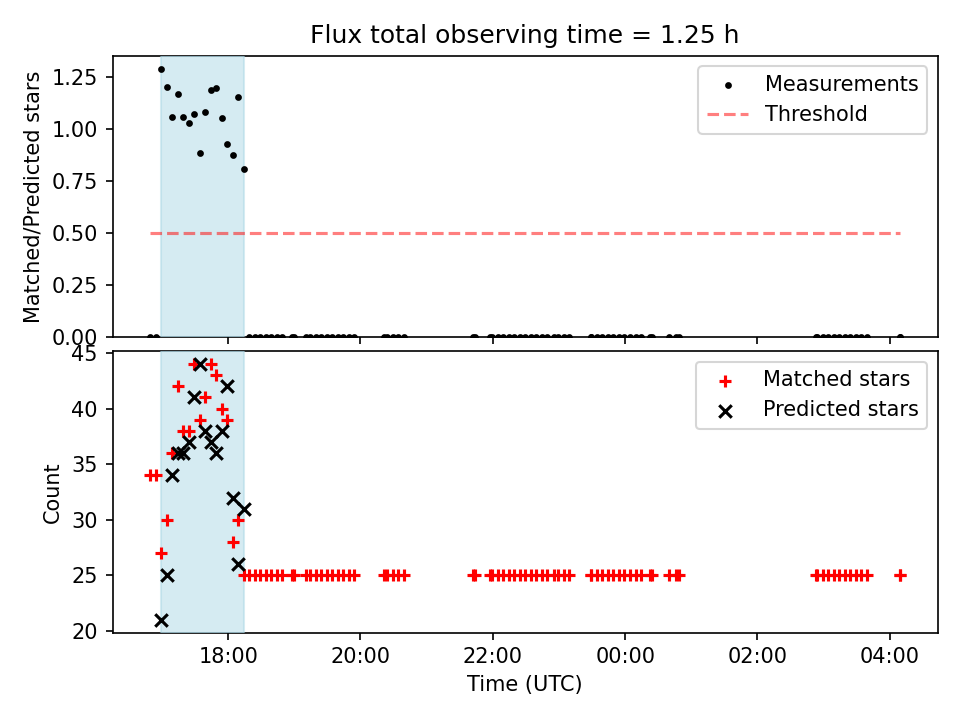 Flux total observing time = 1.25 h

Matched/Predicted stars

1.25
1.00
0.75
0.50
0.25
0.00

Measurements
Threshold

Count

45
40
35
30
25
20

Matched stars
Predicted stars

18:00
20:00
22:00
00:00
02:00
04:00

Time (UTC)